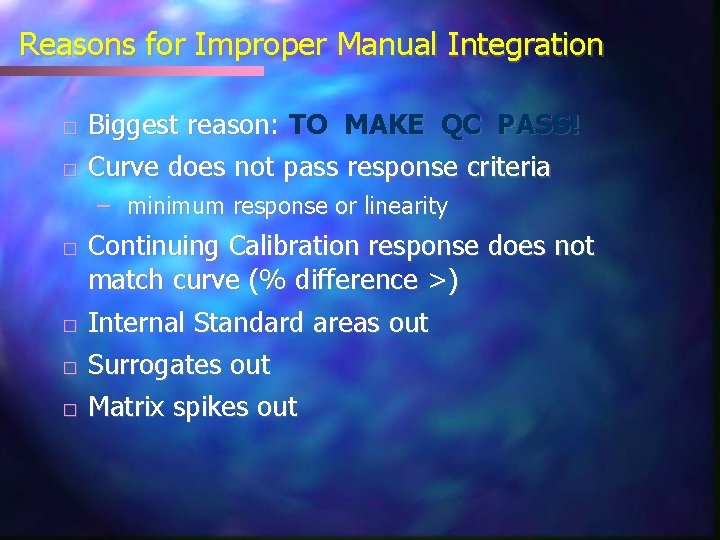 Reasons for Improper Manual Integration

□ Biggest reason: TO MAKE QC PASS!
□ Curve does not pass response criteria
– minimum response or linearity
□ Continuing Calibration response does not match curve (% difference >)
□ Internal Standard areas out
□ Surrogates out
□ Matrix spikes out